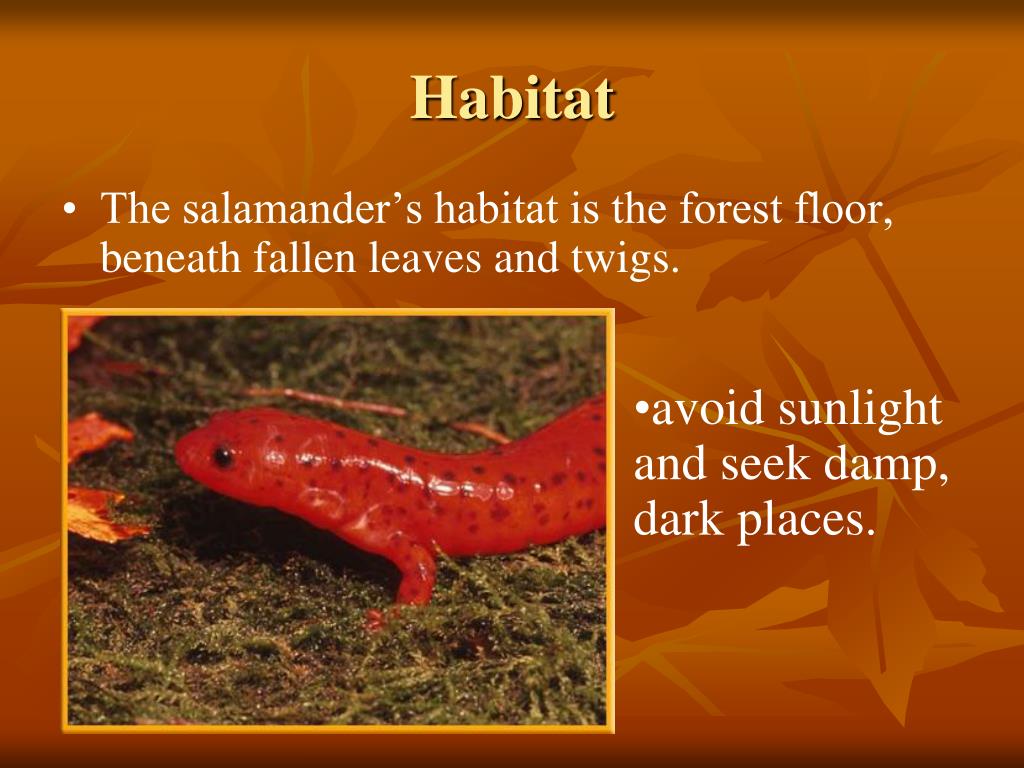 Habitat

• The salamander’s habitat is the forest floor, beneath fallen leaves and twigs.

•avoid sunlight and seek damp, dark places.